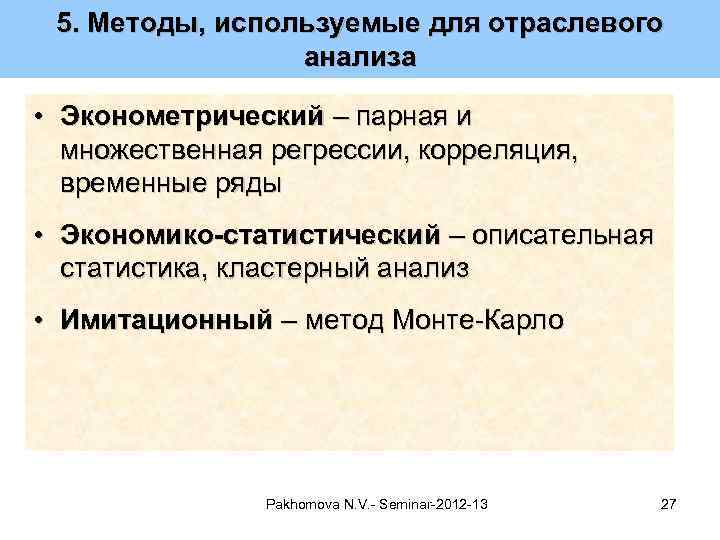 5. Методы, используемые для отраслевого анализа

• Эконометрический – парная и множественная регрессии, корреляция, временные ряды

• Экономико-статистический – описательная статистика, кластерный анализ

• Имитационный – метод Монте-Карло

Pakhomova N.V.- Seminar-2012-13

27